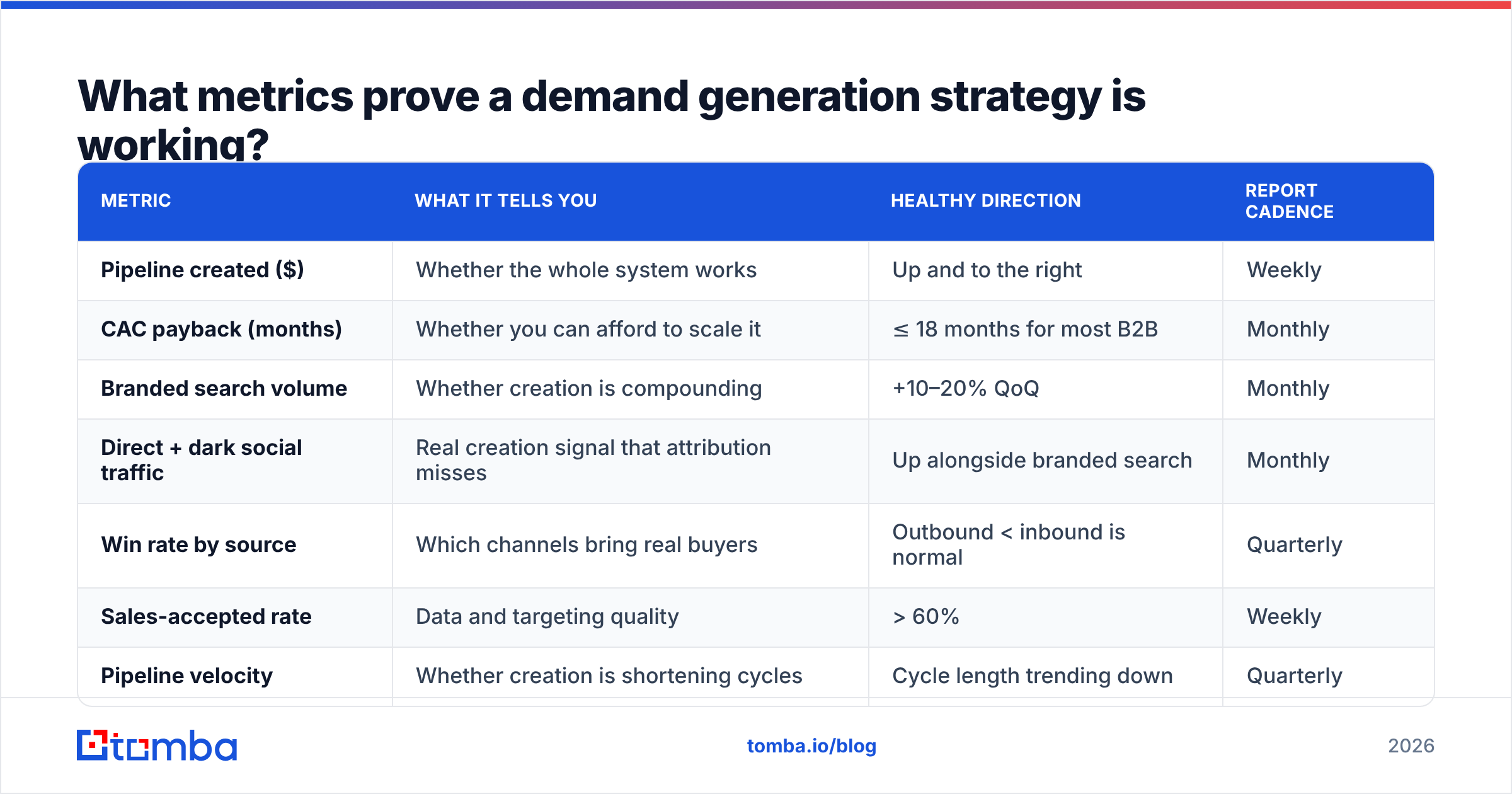 What metrics prove a demand generation strategy is working?

| METRIC | WHAT IT TELLS YOU | HEALTHY DIRECTION | REPORT CADENCE |
|---|---|---|---|
| Pipeline created ($) | Whether the whole system works | Up and to the right | Weekly |
| CAC payback (months) | Whether you can afford to scale it | ≤ 18 months for most B2B | Monthly |
| Branded search volume | Whether creation is compounding | +10–20% QoQ | Monthly |
| Direct + dark social traffic | Real creation signal that attribution misses | Up alongside branded search | Monthly |
| Win rate by source | Which channels bring real buyers | Outbound < inbound is normal | Quarterly |
| Sales-accepted rate | Data and targeting quality | > 60% | Weekly |
| Pipeline velocity | Whether creation is shortening cycles | Cycle length trending down | Quarterly |

tomba

tomba.io/blog

2026